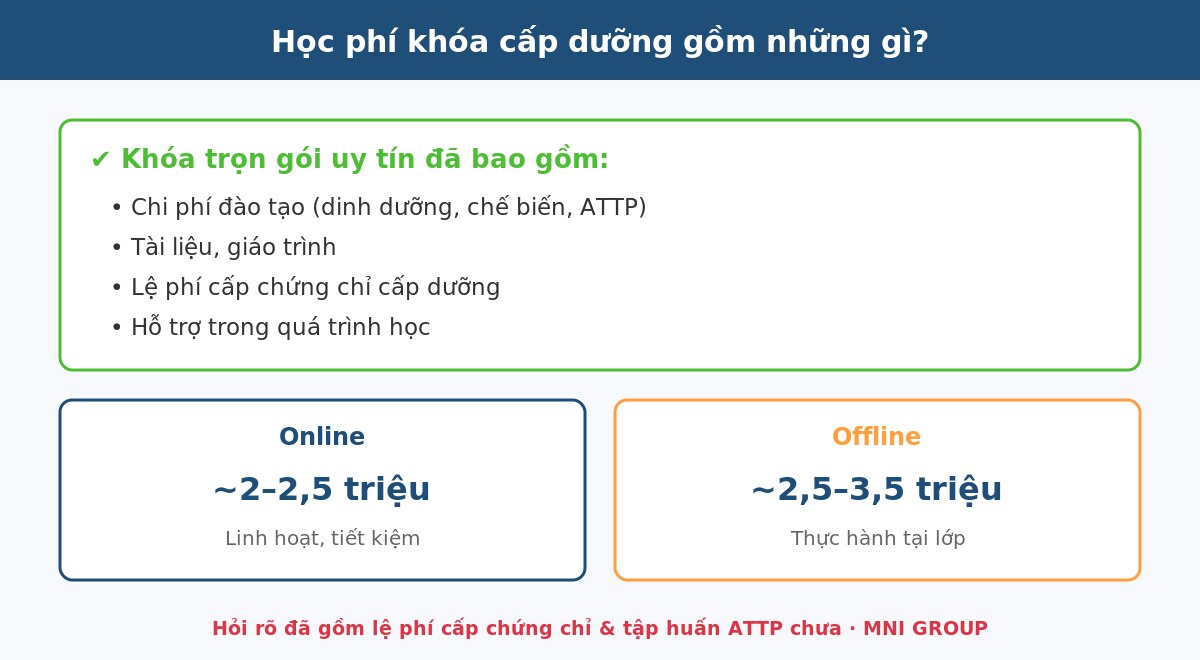 Học phí khóa cấp dưỡng gồm những gì?

✔ Khóa trọn gói uy tín đã bao gồm:

• Chi phí đào tạo (dinh dưỡng, chế biến, ATTP)
• Tài liệu, giáo trình
• Lệ phí cấp chứng chỉ cấp dưỡng
• Hỗ trợ trong quá trình học

Online

~2–2,5 triệu

Linh hoạt, tiết kiệm

Offline

~2,5–3,5 triệu

Thực hành tại lớp

Hỏi rõ đã gồm lệ phí cấp chứng chỉ & tập huấn ATTP chưa · MNI GROUP